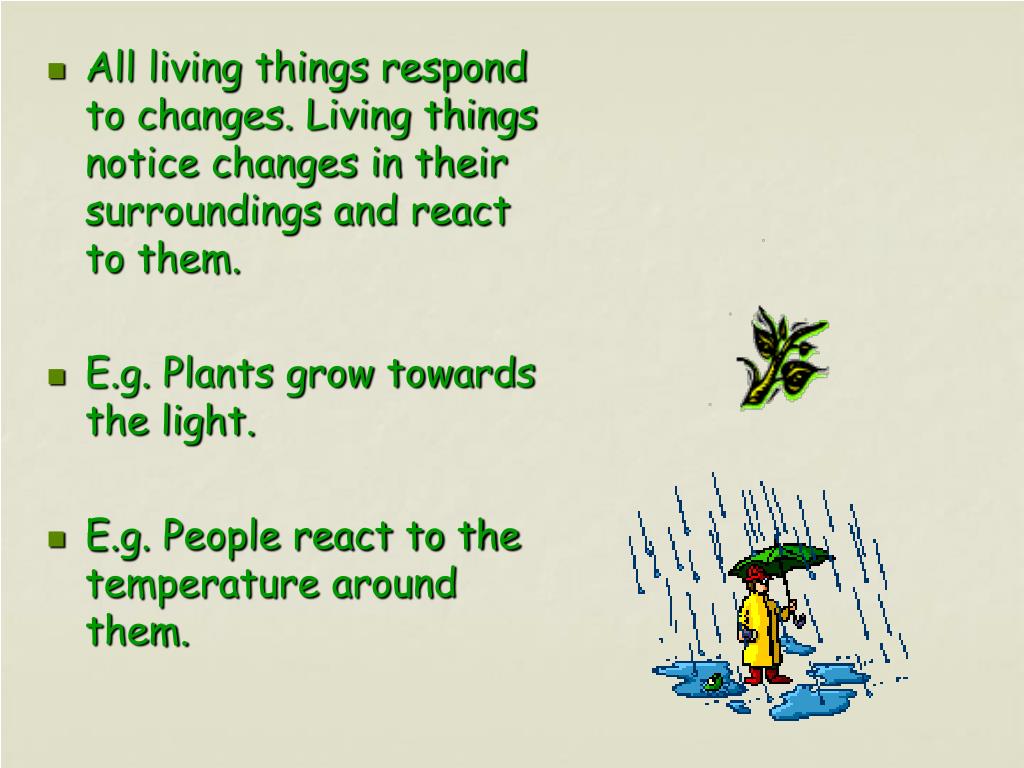 - All living things respond to changes. Living things notice changes in their surroundings and react to them.

- E.g. Plants grow towards the light.

- E.g. People react to the temperature around them.